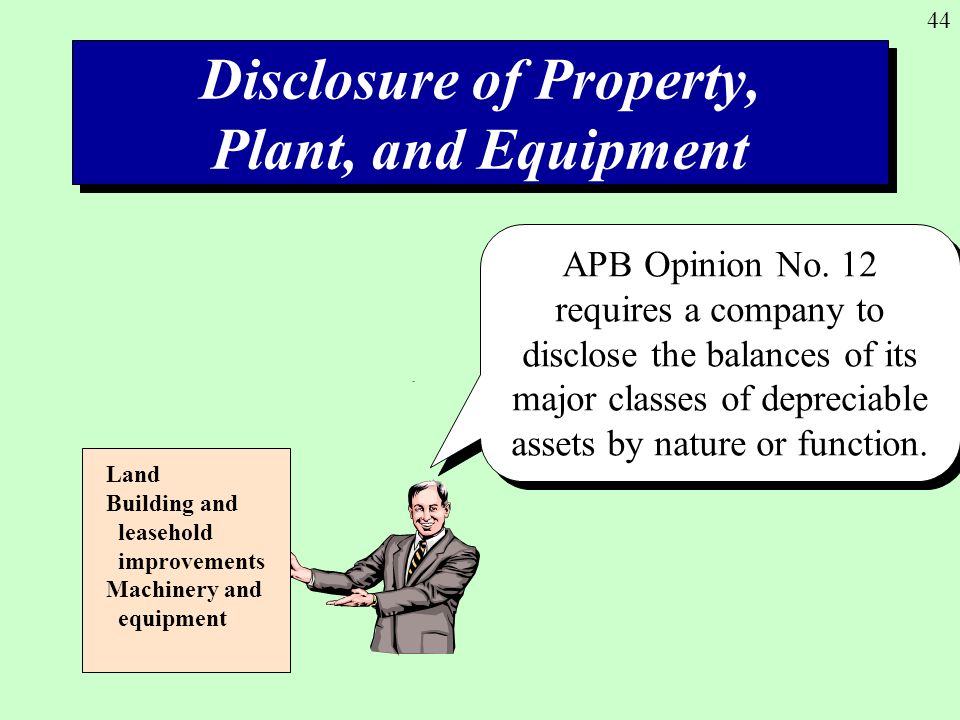 44

Disclosure of Property, Plant, and Equipment

APB Opinion No. 12 requires a company to disclose the balances of its major classes of depreciable assets by nature or function.

Land
Building and leasehold improvements
Machinery and equipment